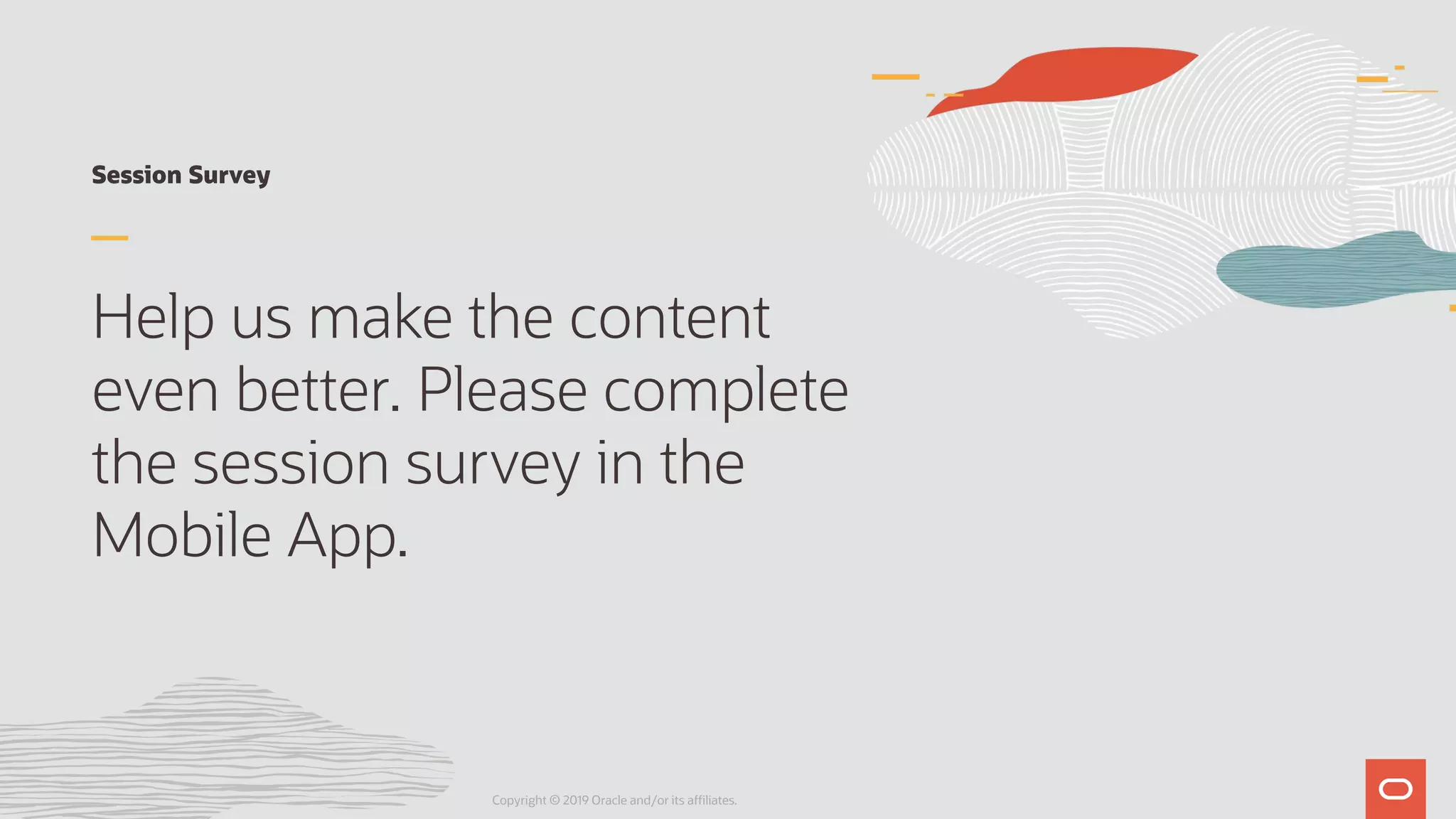 Session Survey

Help us make the content even better. Please complete the session survey in the Mobile App.

Copyright © 2019 Oracle and/or its affiliates.